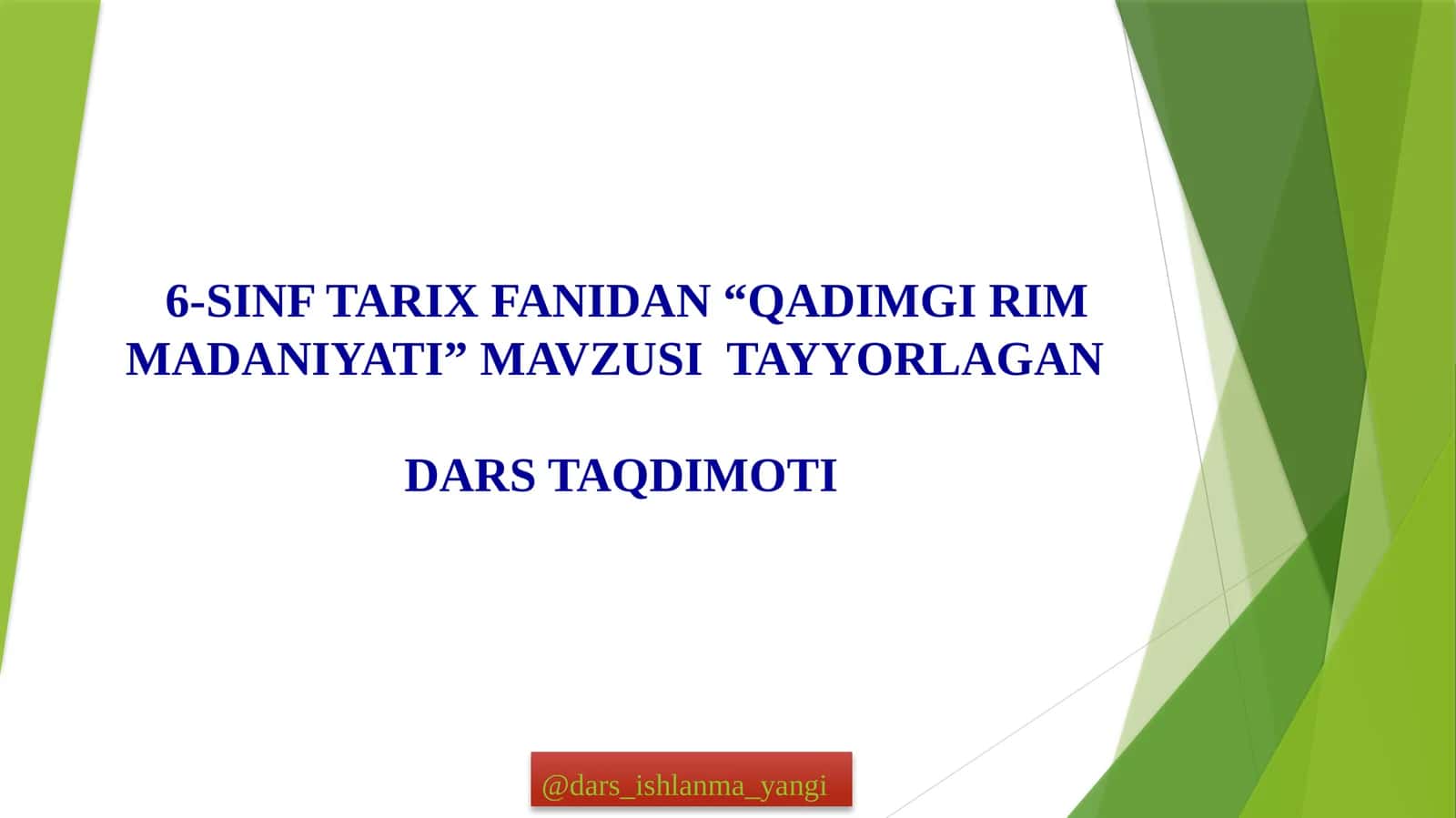 6-SINF TARIX FANIDAN “QADIMGI RIM MADANIYATI” MAVZUSI TAYYORLAGAN

DARS TAQDIMOTI

@dars_ishlanma_yangi